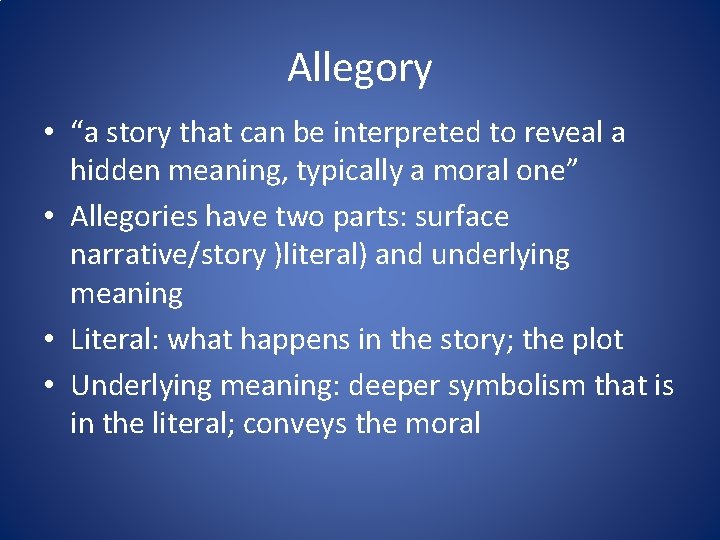 Allegory

• “a story that can be interpreted to reveal a hidden meaning, typically a moral one”
• Allegories have two parts: surface narrative/story )literal) and underlying meaning
• Literal: what happens in the story; the plot
• Underlying meaning: deeper symbolism that is in the literal; conveys the moral